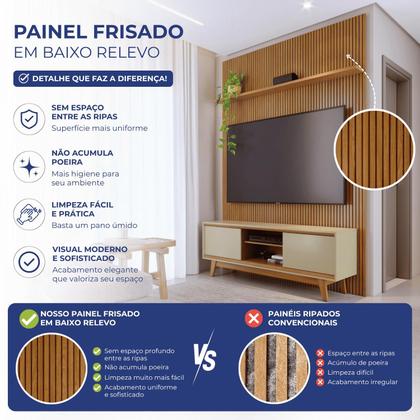 PAINEL FRISADO
EM BAIXO RELEVO

DETALHE QUE FAZ A DIFERENÇA!

SEM ESPAÇO ENTRE AS RIPAS
Superfície mais uniforme

NÃO ACUMULA POEIRA
Mais higiene para seu ambiente

LIMPEZA FÁCIL E PRÁTICA
Basta um pano úmido

VISUAL MODERNO E SOFISTICADO
Acabamento elegante que valoriza seu espaço

NOSSO PAINEL FRISADO EM BAIXO RELEVO

Sem espaço profundo entre as ripas
Não acumula poeira
Limpeza muito mais fácil
Acabamento uniforme e sofisticado

VS

PAINÉIS RIPADOS CONVENCIONAIS

Espaço entre as ripas
Acúmulo de poeira
Limpeza difícil
Acabamento irregular